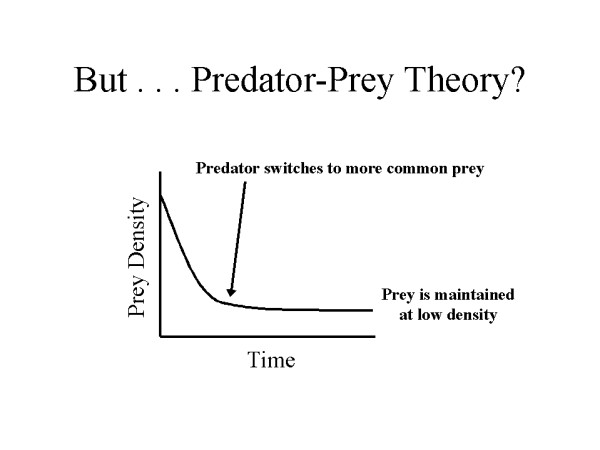 But . . . Predator-Prey Theory?

Predator switches to more common prey

Prey Density

Prey is maintained at low density

Time